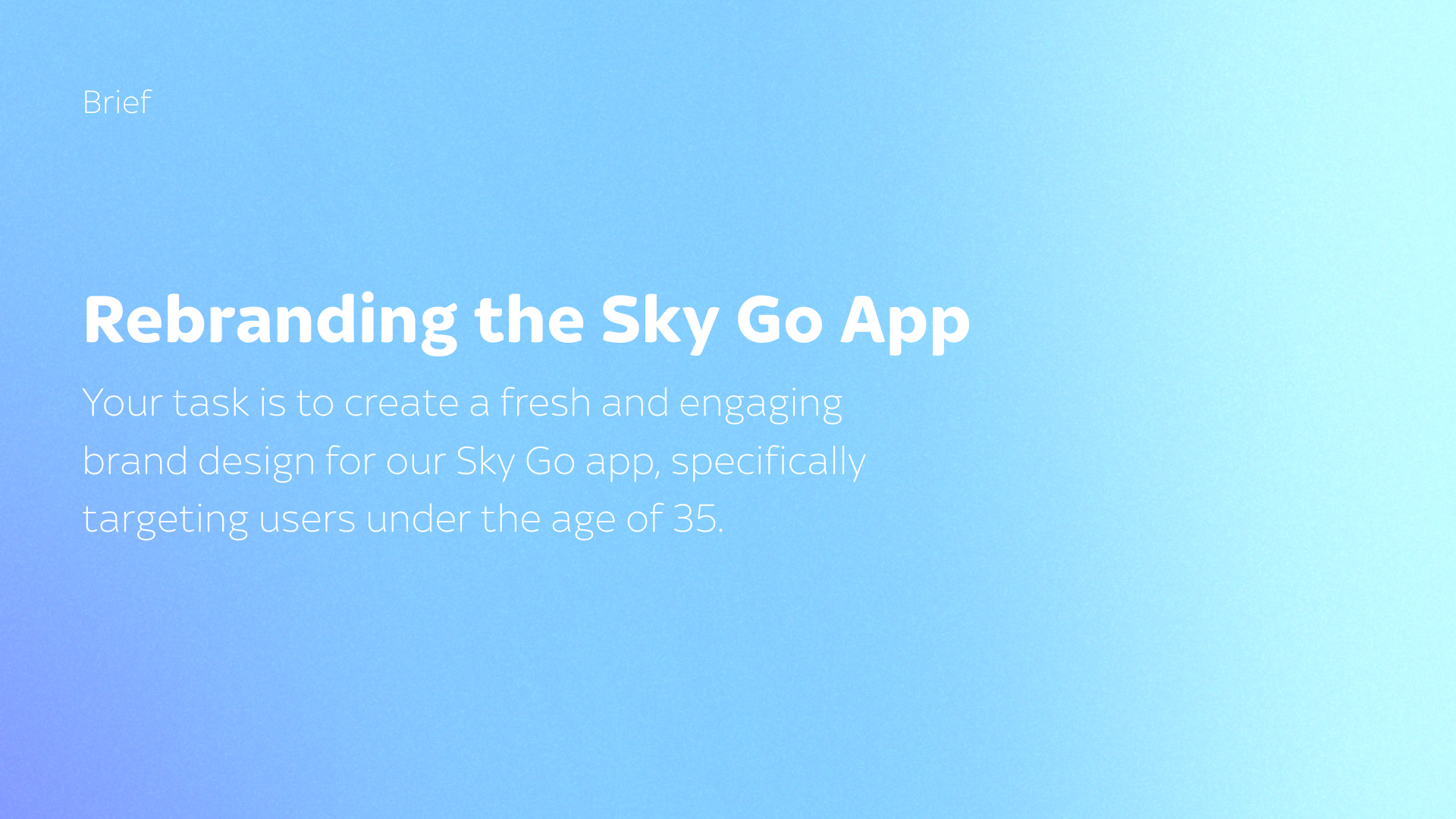 Brief

Rebranding the Sky Go App

Your task is to create a fresh and engaging brand design for our Sky Go app, specifically targeting users under the age of 35.